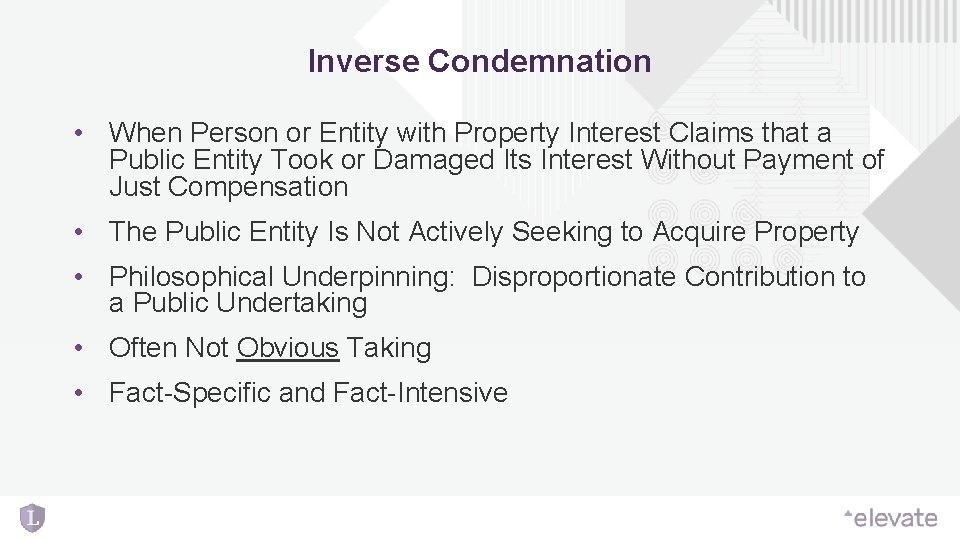 Inverse Condemnation

• When Person or Entity with Property Interest Claims that a Public Entity Took or Damaged Its Interest Without Payment of Just Compensation

• The Public Entity Is Not Actively Seeking to Acquire Property

• Philosophical Underpinning: Disproportionate Contribution to a Public Undertaking

• Often Not Obvious Taking

• Fact-Specific and Fact-Intensive

L

elevate